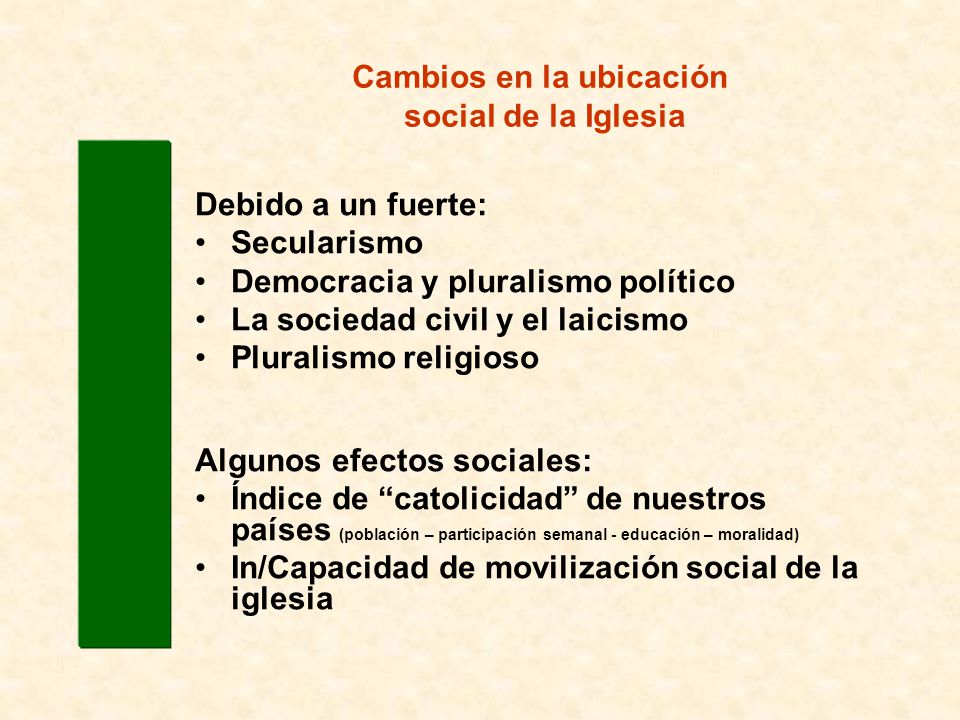 Cambios en la ubicación social de la Iglesia

Debido a un fuerte:
• Secularismo
• Democracia y pluralismo político
• La sociedad civil y el laicismo
• Pluralismo religioso

Algunos efectos sociales:
• Índice de “catolicidad” de nuestros países (población – participación semanal - educación – moralidad)
• In/Capacidad de movilización social de la iglesia